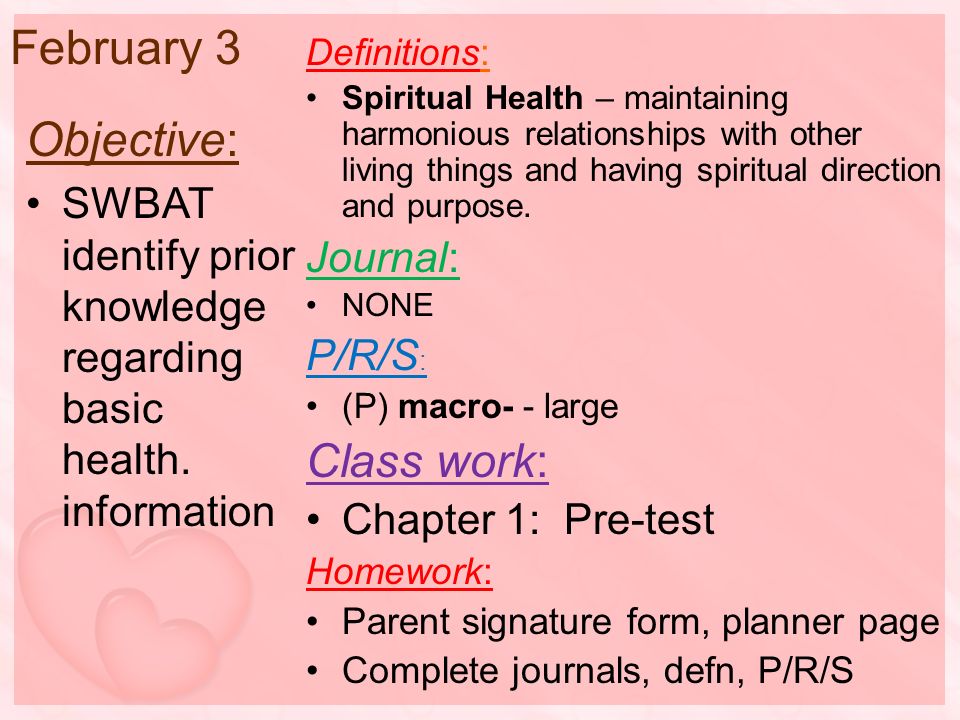 February 3

Objective:

• SWBAT identify prior knowledge regarding basic health. information

Definitions:

• Spiritual Health – maintaining harmonious relationships with other living things and having spiritual direction and purpose.

Journal:

• NONE

P/R/S:

• (P) macro- - large

Class work:

• Chapter 1: Pre-test

Homework:

• Parent signature form, planner page

• Complete journals, defn, P/R/S